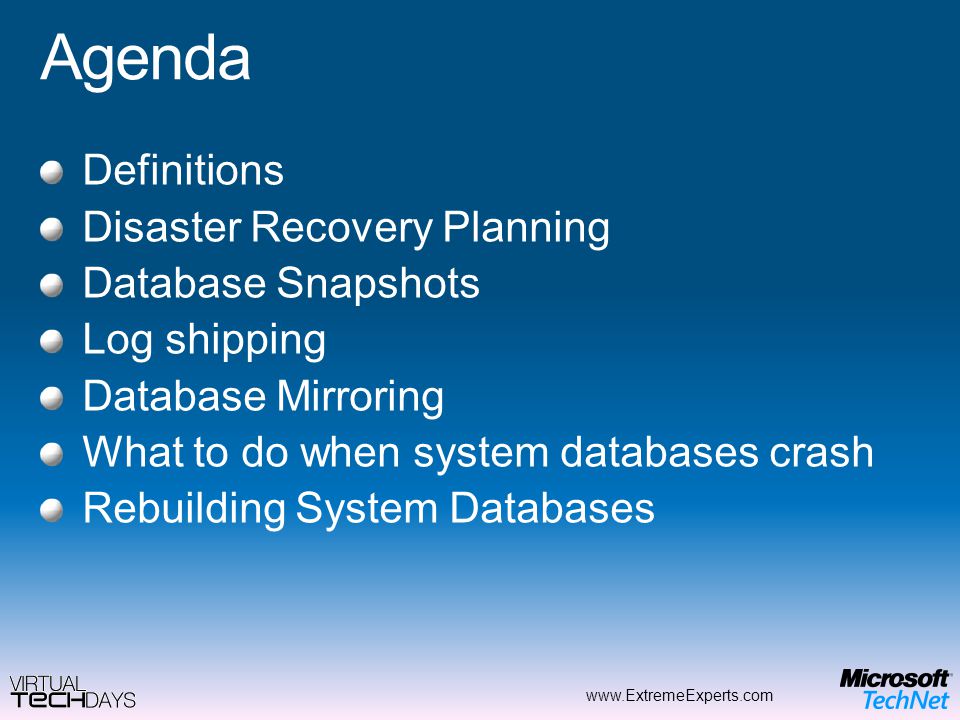 Agenda

Definitions
Disaster Recovery Planning
Database Snapshots
Log shipping
Database Mirroring
What to do when system databases crash
Rebuilding System Databases

VIRTUAL TECHDAYS

www.ExtremeExperts.com

Microsoft TechNet